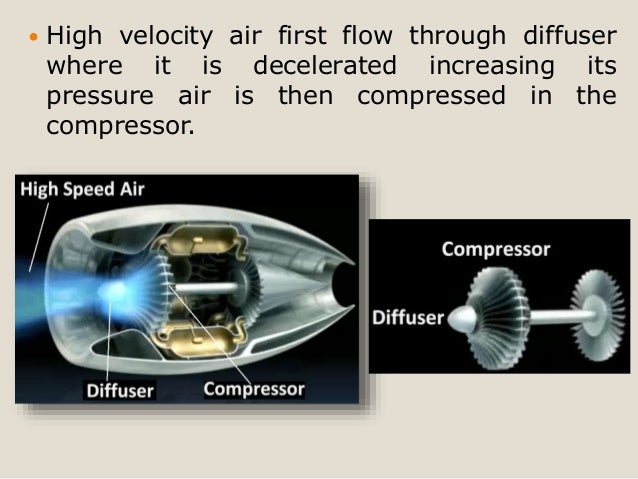 • High velocity air first flow through diffuser where it is decelerated increasing its pressure air is then compressed in the compressor.

High Speed Air

Diffuser

Compressor

Compressor

Diffuser